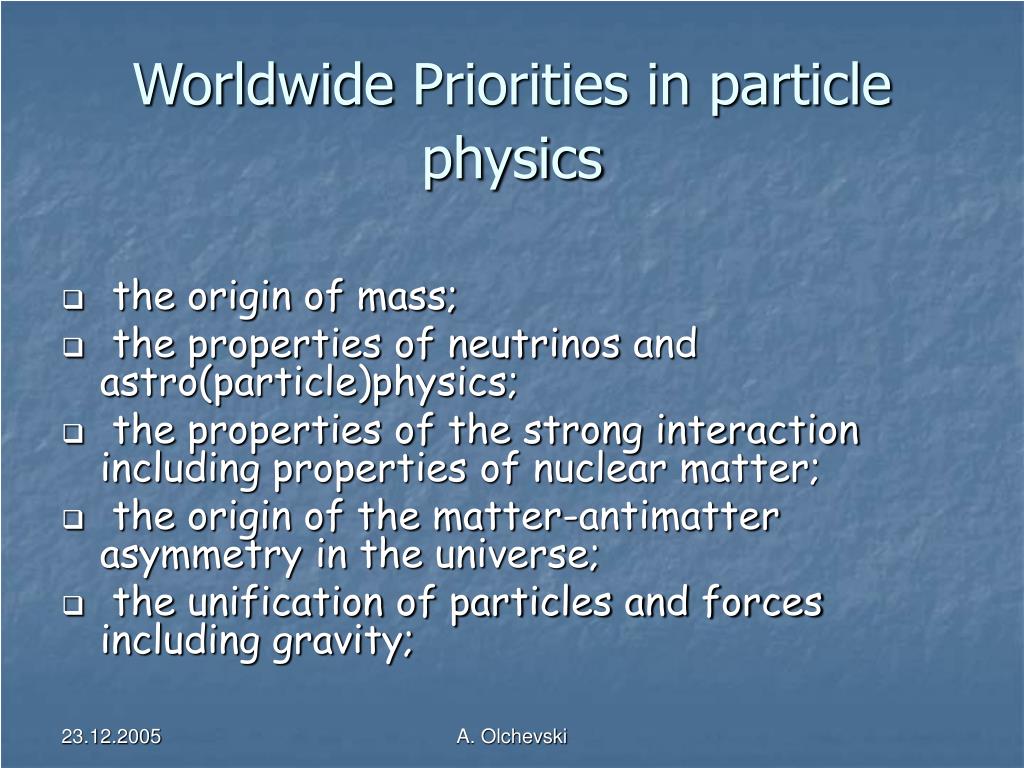 Worldwide Priorities in particle physics

- the origin of mass;
- the properties of neutrinos and astro(particle)physics;
- the properties of the strong interaction including properties of nuclear matter;
- the origin of the matter-antimatter asymmetry in the universe;
- the unification of particles and forces including gravity;

23.12.2005

A. Olchevski